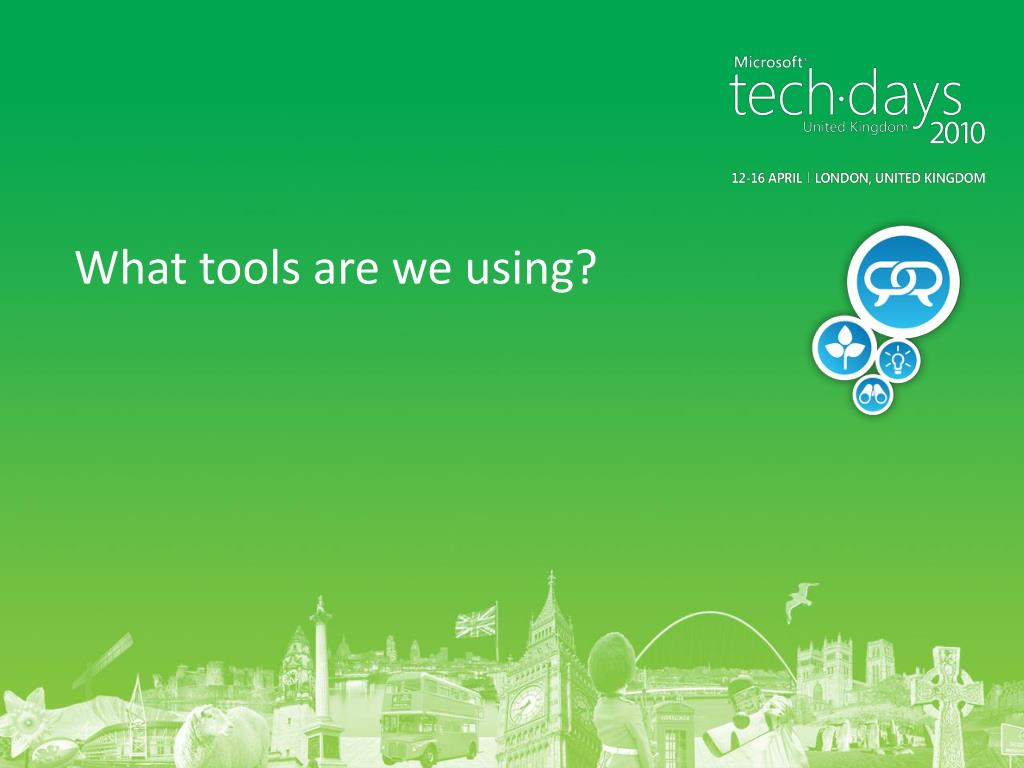 Microsoft
tech·days
United Kingdom 2010

12-16 APRIL | LONDON, UNITED KINGDOM

What tools are we using?